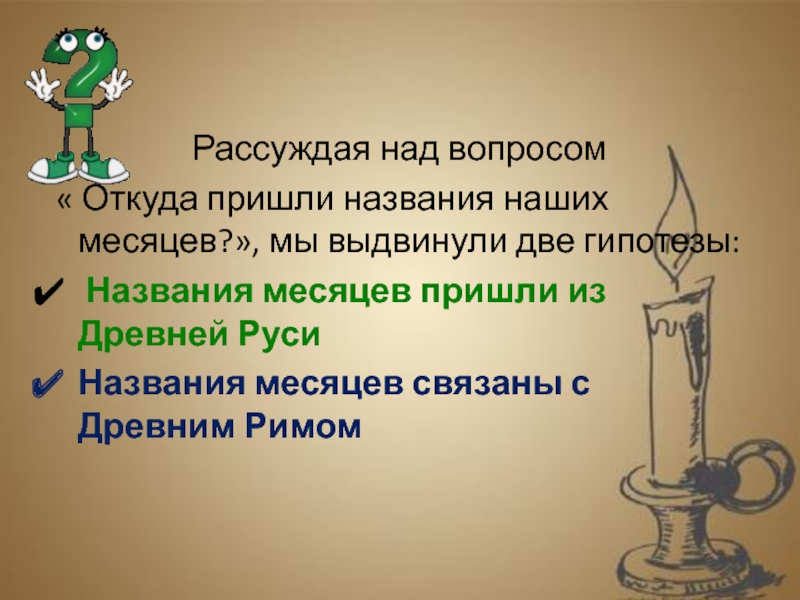 Рассуждая над вопросом « Откуда пришли названия наших месяцев?», мы выдвинули две гипотезы:

✔ Названия месяцев пришли из Древней Руси

✔ Названия месяцев связаны с Древним Римом